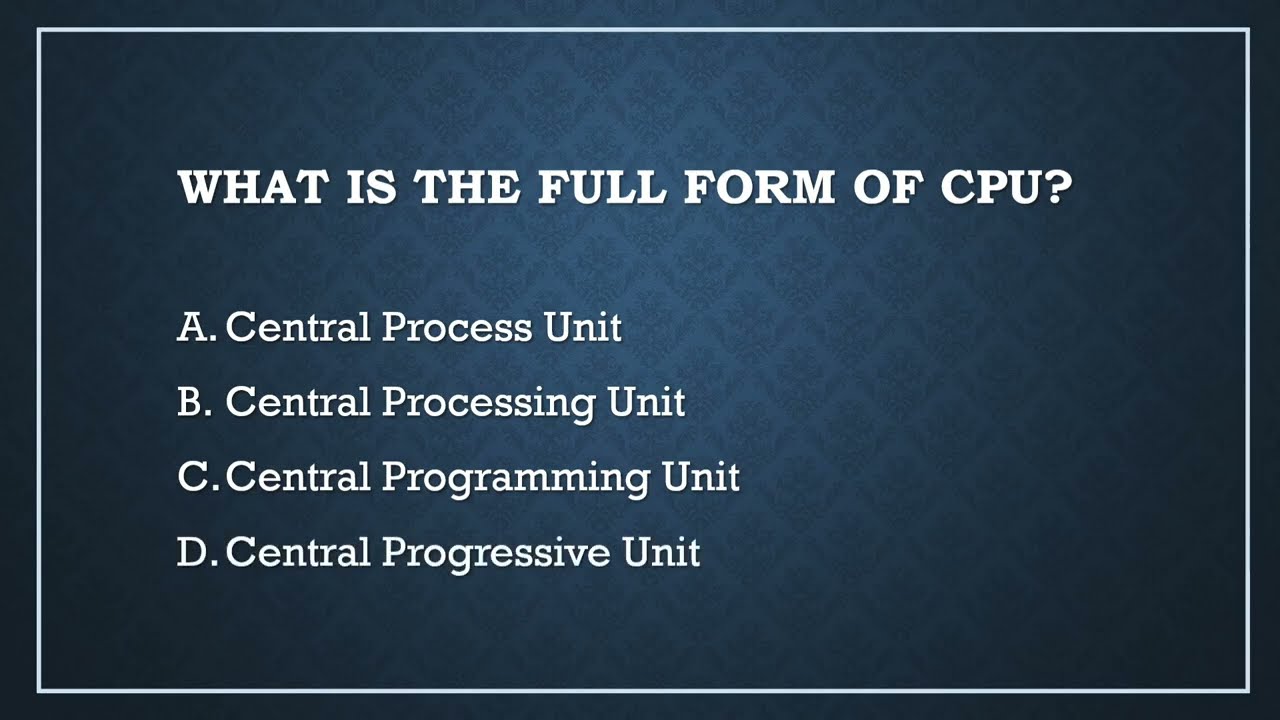 WHAT IS THE FULL FORM OF CPU?

A. Central Process Unit

B. Central Processing Unit

C. Central Programming Unit

D. Central Progressive Unit